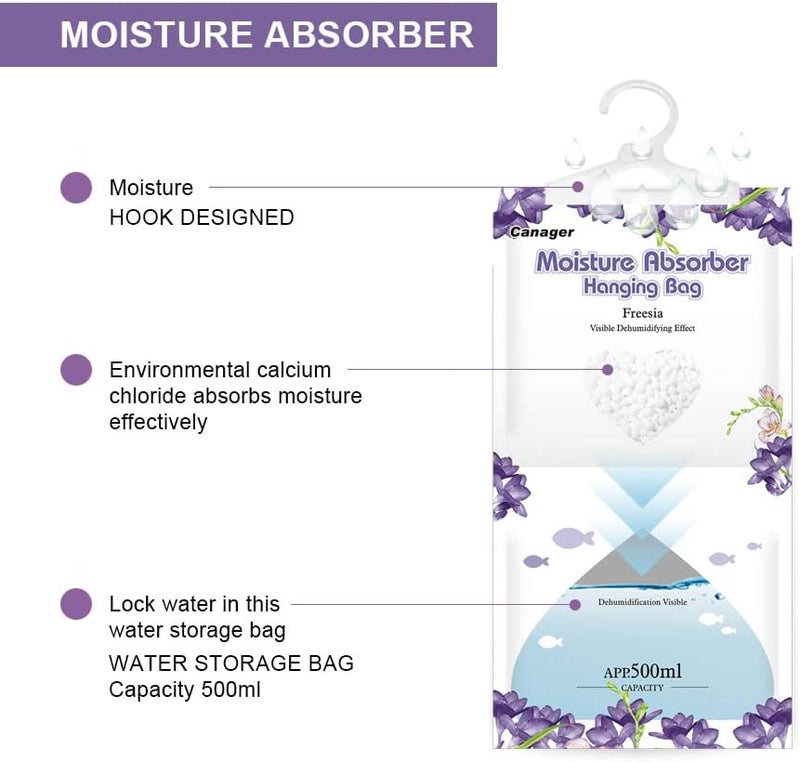 MOISTURE ABSORBER

Moisture
HOOK DESIGNED

Environmental calcium chloride absorbs moisture effectively

Lock water in this water storage bag
WATER STORAGE BAG
Capacity 500ml

Canager
Moisture Absorber
Hanging Bag
Freesia
Visible Dehumidifying Effect

Dehumidification Visible

APP.500ml
CAPACITY